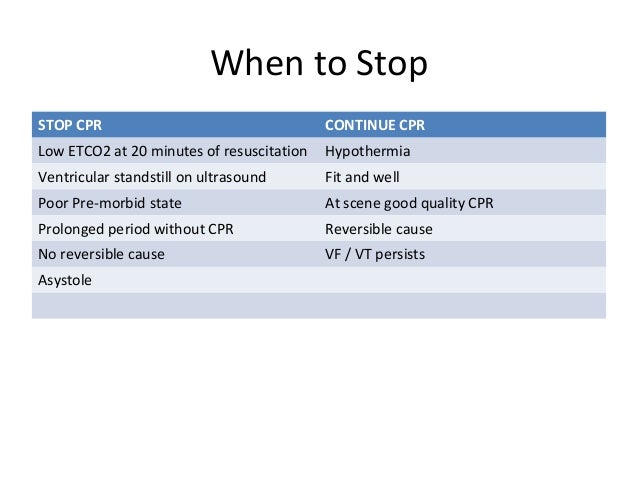 When to Stop

| STOP CPR | CONTINUE CPR |
|---|---|
| Low ETCO2 at 20 minutes of resuscitation | Hypothermia |
| Ventricular standstill on ultrasound | Fit and well |
| Poor Pre-morbid state | At scene good quality CPR |
| Prolonged period without CPR | Reversible cause |
| No reversible cause | VF / VT persists |
| Asystole | |
| | |